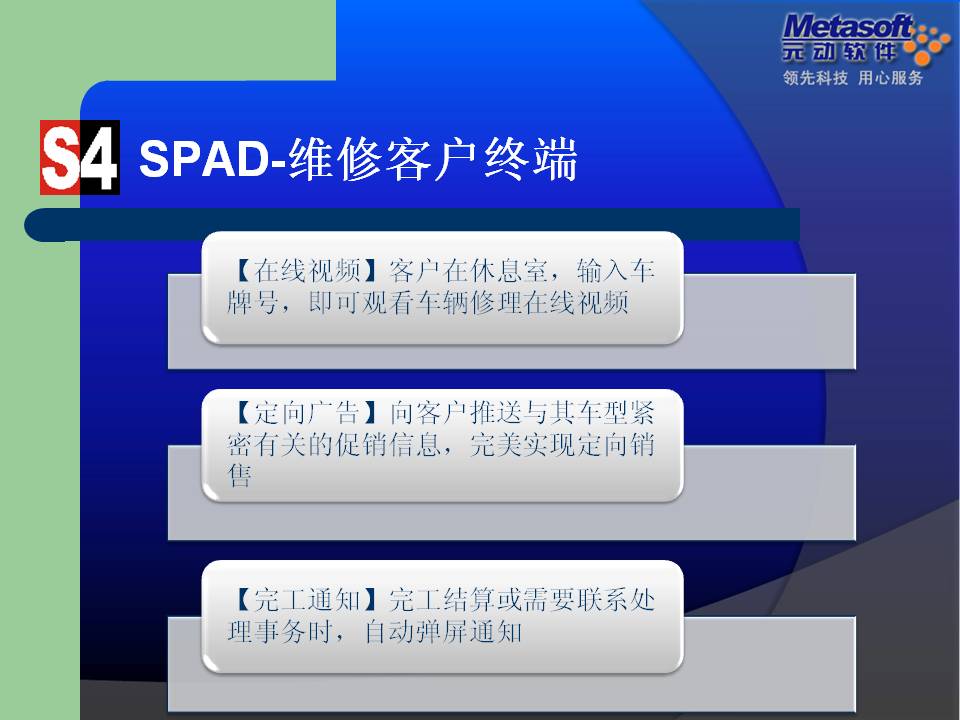 Metasoft
元动软件
领先科技 用心服务

S4 SPAD-维修客户终端

【在线视频】客户在休息室，输入车牌号，即可观看车辆修理在线视频

【定向广告】向客户推送与其车型紧密有关的促销信息，完美实现定向销售

【完工通知】完工结算或需要联系处理事务时，自动弹屏通知